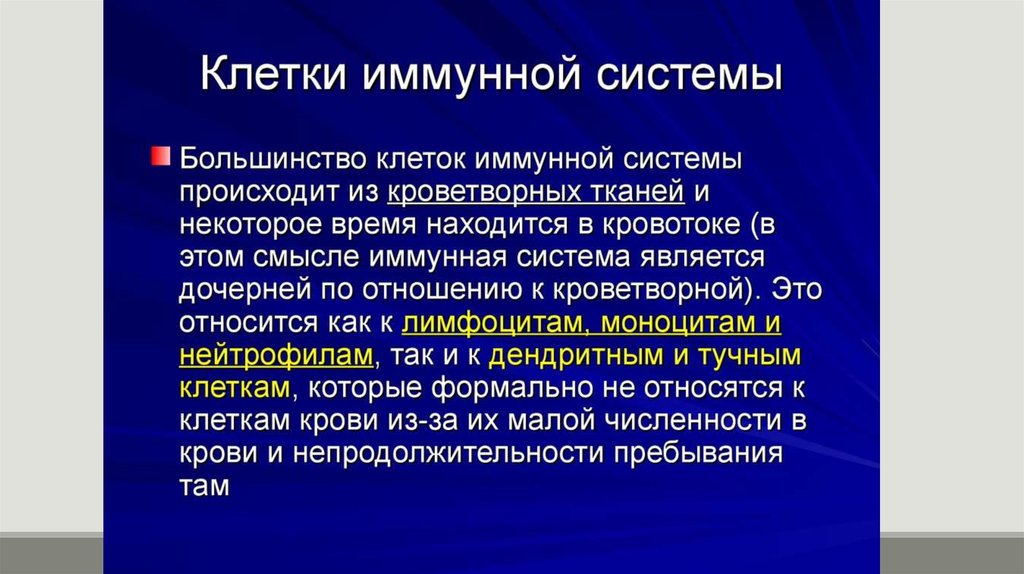 Клетки иммунной системы

Большинство клеток иммунной системы происходит из кроветворных тканей и некоторое время находится в кровотоке (в этом смысле иммунная система является дочерней по отношению к кроветворной). Это относится как к лимфоцитам, моноцитам и нейтрофилам, так и к дендритным и тучным клеткам, которые формально не относятся к клеткам крови из-за их малой численности в крови и непродолжительности пребывания там